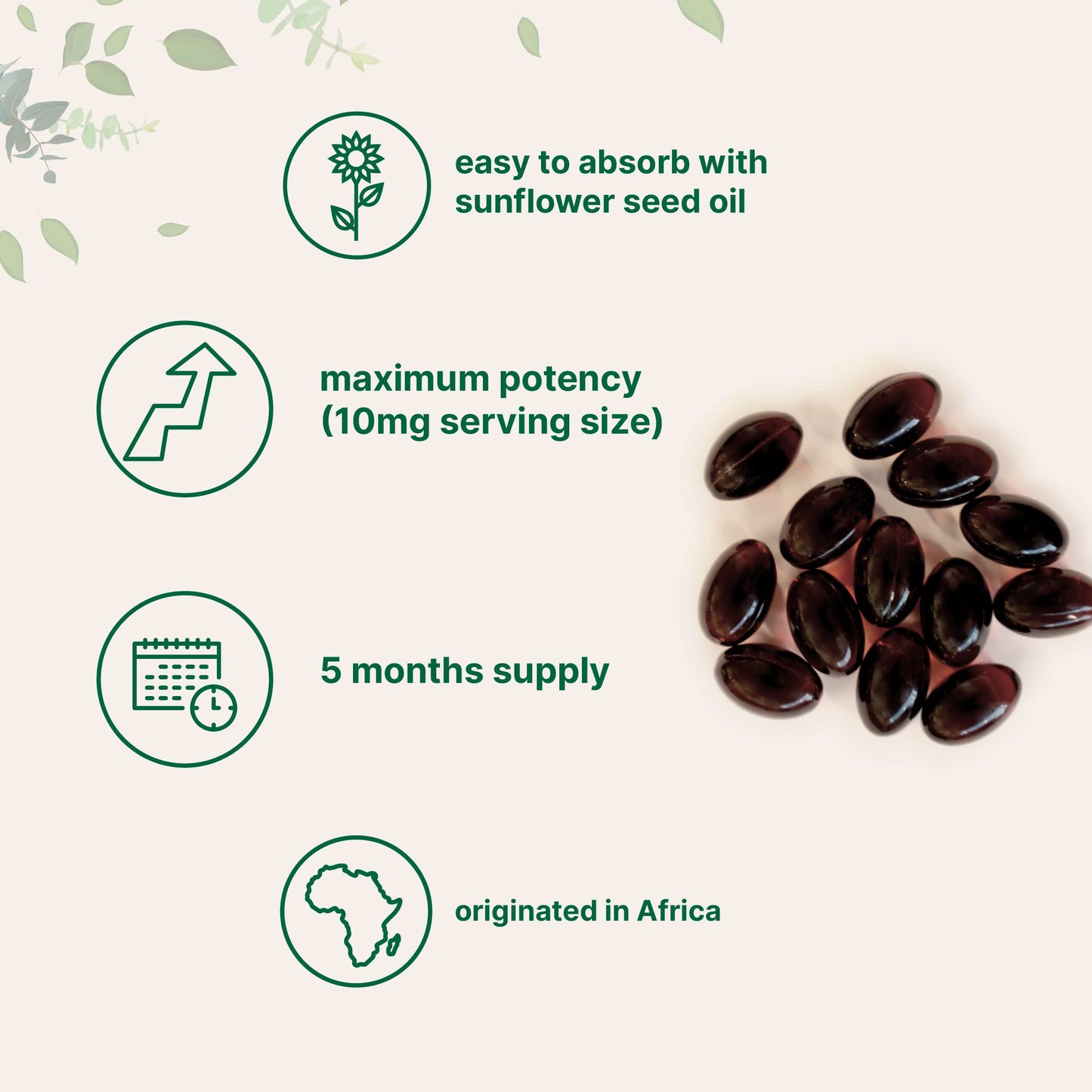 easy to absorb with sunflower seed oil

maximum potency (10mg serving size)

5 months supply

originated in Africa